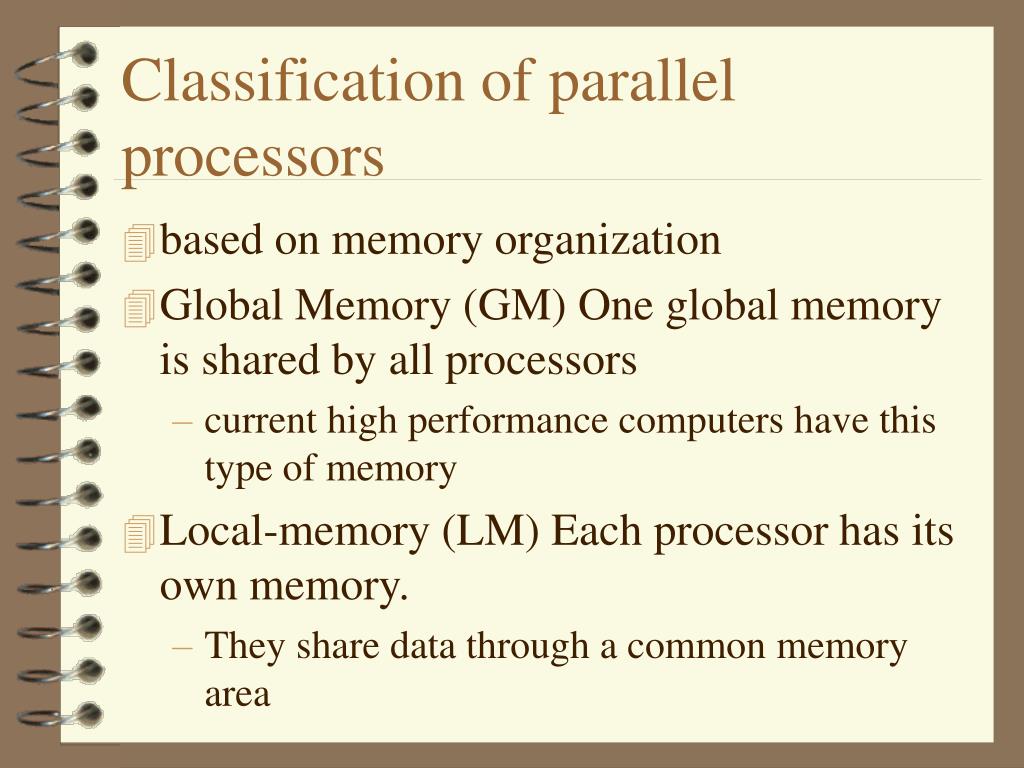 Classification of parallel processors

based on memory organization

Global Memory (GM) One global memory is shared by all processors

– current high performance computers have this type of memory

Local-memory (LM) Each processor has its own memory.

– They share data through a common memory area